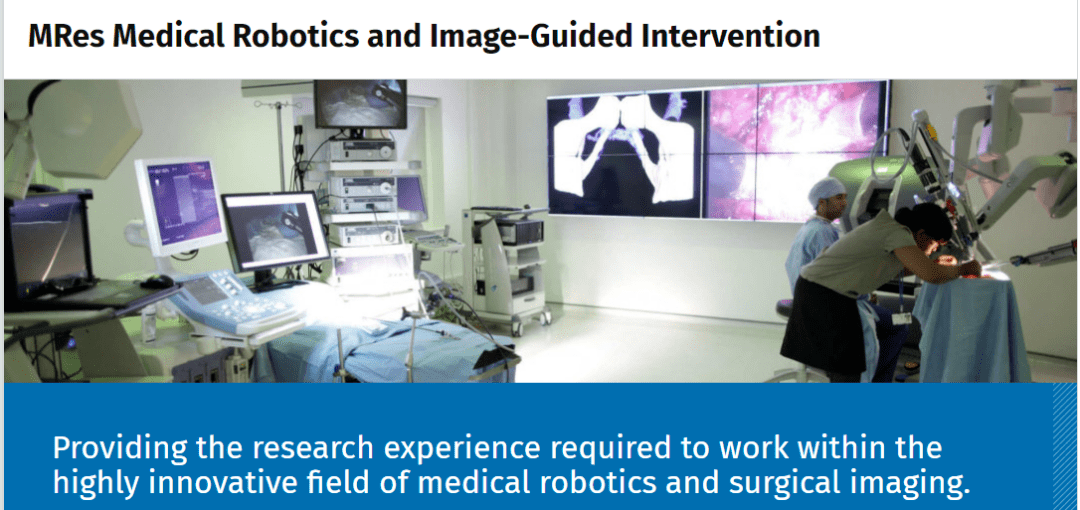 MRes Medical Robotics and Image-Guided Intervention

Providing the research experience required to work within the highly innovative field of medical robotics and surgical imaging.